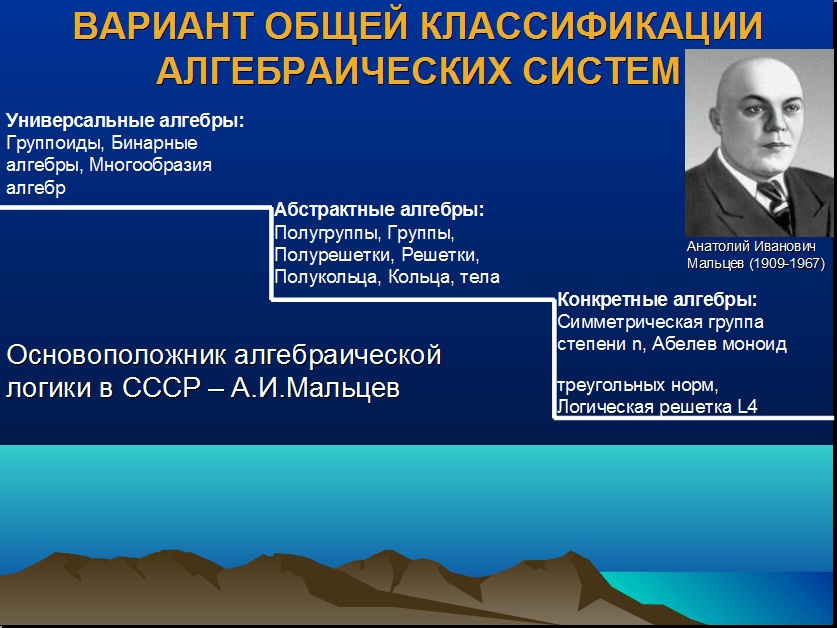 ВАРИАНТ ОБЩЕЙ КЛАССИФИКАЦИИ АЛГЕБРАИЧЕСКИХ СИСТЕМ

Универсальные алгебры:
Группоиды, Бинарные алгебры, Многообразия алгебр

Абстрактные алгебры:
Полугруппы, Группы, Полурешетки, Решетки, Полукольца, Кольца, тела

Анатолий Иванович Мальцев (1909-1967)

Конкретные алгебры:
Симметрическая группа степени n, Абелев моноид

треугольных норм, Логическая решетка L4

Основоположник алгебраической логики в СССР – А.И.Мальцев